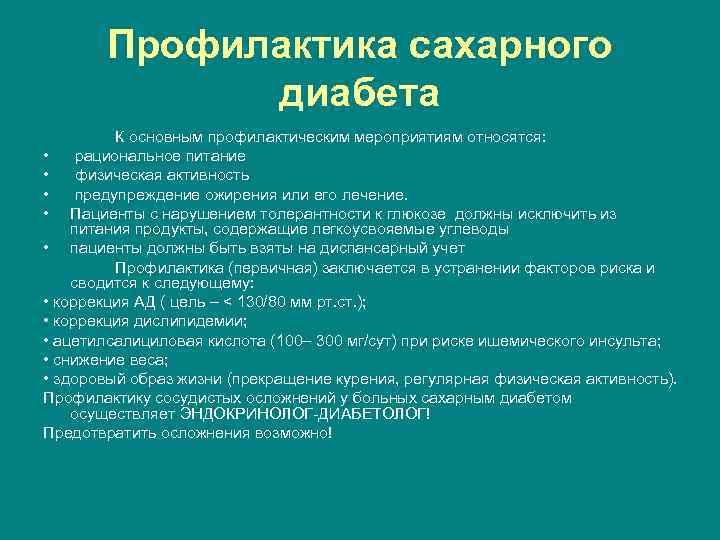 Профилактика сахарного диабета

К основным профилактическим мероприятиям относятся:

• рациональное питание
• физическая активность
• предупреждение ожирения или его лечение.
• Пациенты с нарушением толерантности к глюкозе должны исключить из питания продукты, содержащие легкоусвояемые углеводы
• пациенты должны быть взяты на диспансерный учет

Профилактика (первичная) заключается в устранении факторов риска и сводится к следующему:

• коррекция АД ( цель – < 130/80 мм рт.ст.);
• коррекция дислипидемии;
• ацетилсалициловая кислота (100– 300 мг/сут) при риске ишемического инсульта;
• снижение веса;
• здоровый образ жизни (прекращение курения, регулярная физическая активность).

Профилактику сосудистых осложнений у больных сахарным диабетом осуществляет ЭНДОКРИНОЛОГ-ДИАБЕТОЛОГ!

Предотвратить осложнения возможно!